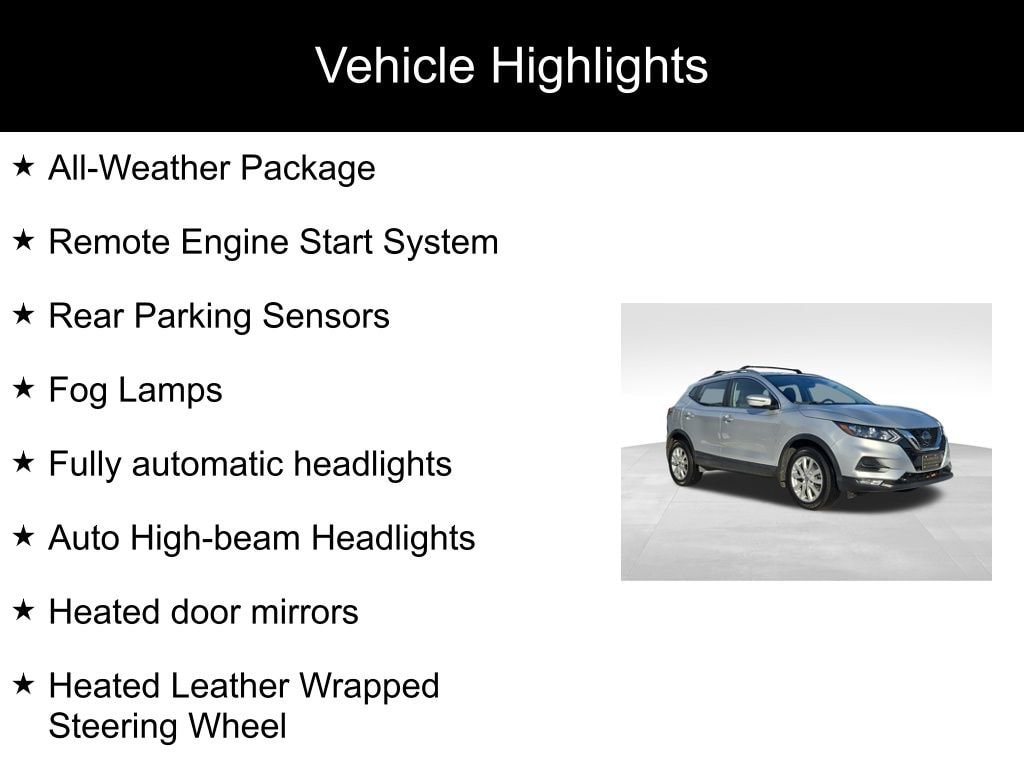 Vehicle Highlights

★ All-Weather Package

★ Remote Engine Start System

★ Rear Parking Sensors

★ Fog Lamps

★ Fully automatic headlights

★ Auto High-beam Headlights

★ Heated door mirrors

★ Heated Leather Wrapped Steering Wheel